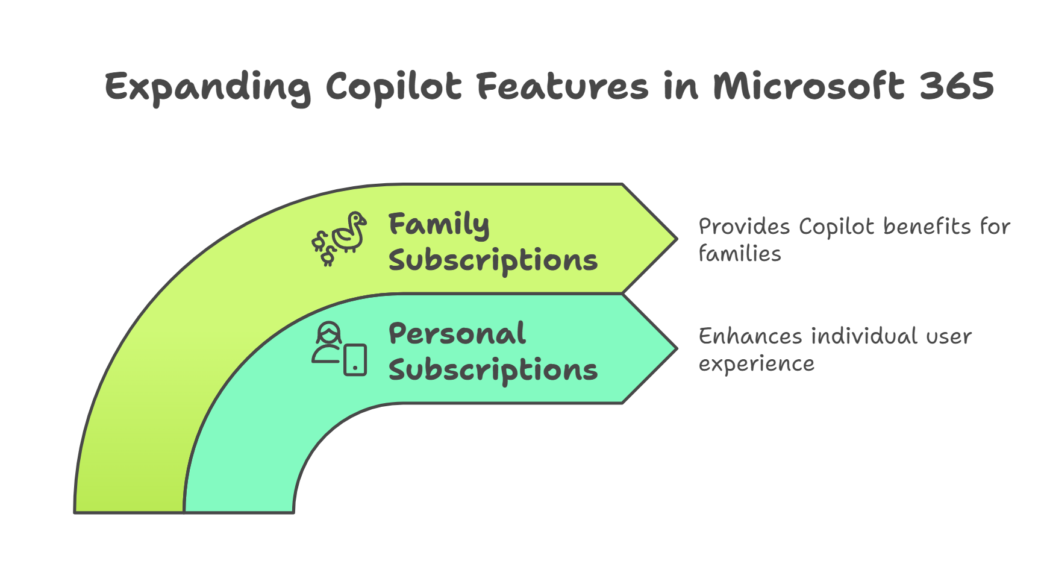 Expanding Copilot Features in Microsoft 365

Family Subscriptions

Provides Copilot benefits for families

Personal Subscriptions

Enhances individual user experience